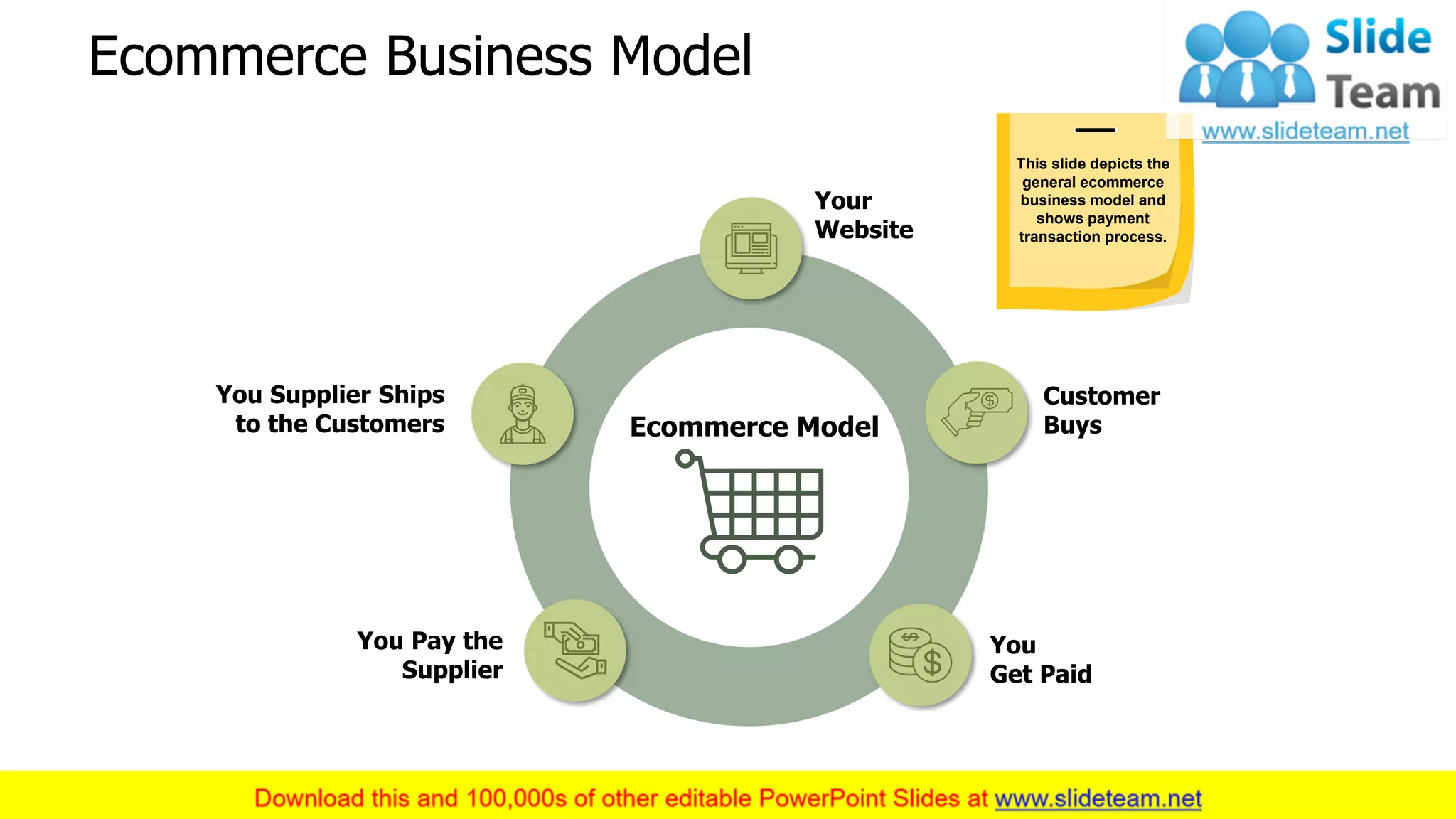 Ecommerce Business Model

Slide Team
www.slideteam.net

This slide depicts the general ecommerce business model and shows payment transaction process.

Your Website

Customer Buys

You Get Paid

You Pay the Supplier

You Supplier Ships to the Customers

Ecommerce Model

Download this and 100,000s of other editable PowerPoint Slides at www.slideteam.net